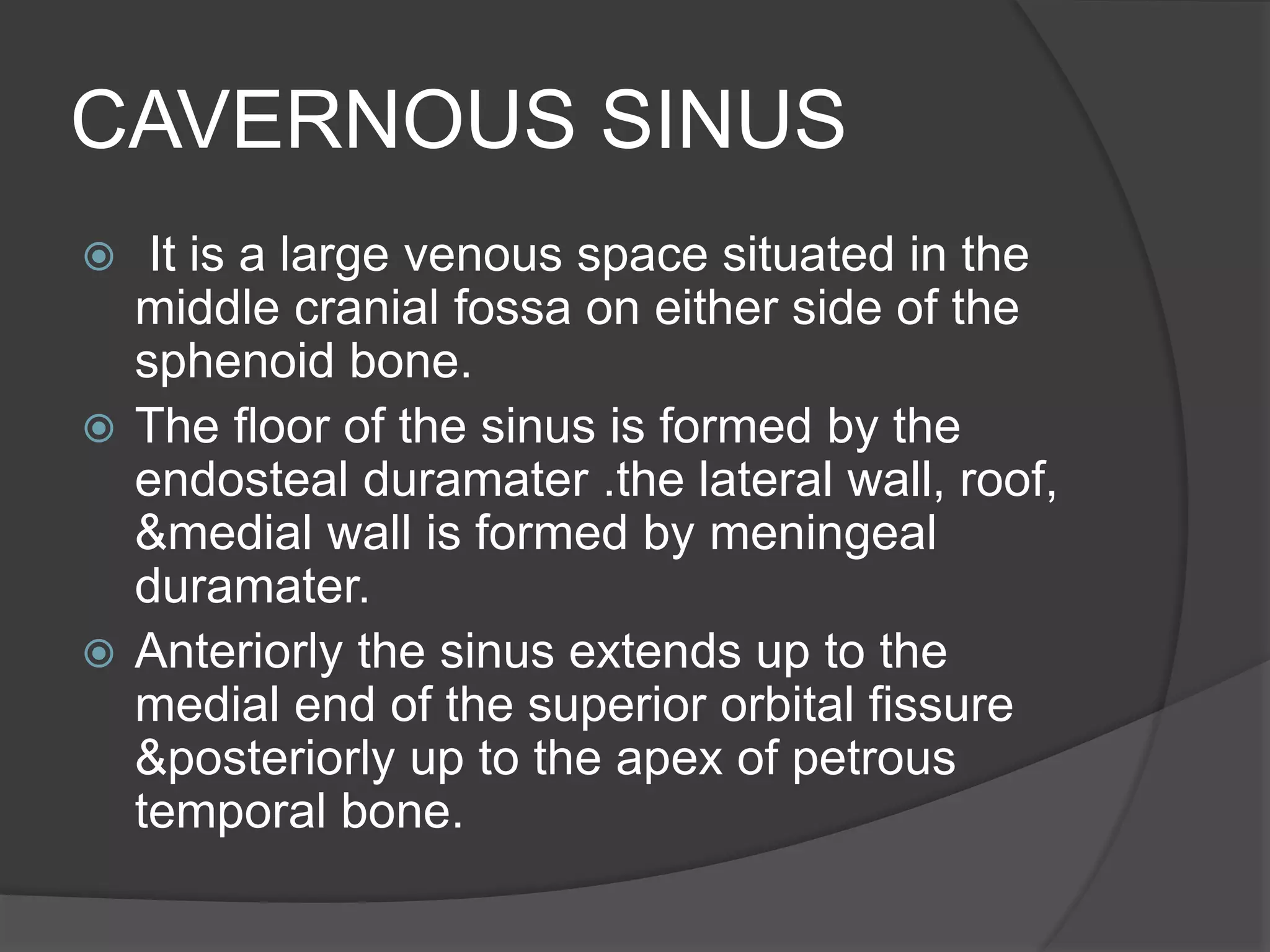 CAVERNOUS SINUS

It is a large venous space situated in the middle cranial fossa on either side of the sphenoid bone.

The floor of the sinus is formed by the endosteal duramater .the lateral wall, roof, &medial wall is formed by meningeal duramater.

Anteriorly the sinus extends up to the medial end of the superior orbital fissure &posteriorly up to the apex of petrous temporal bone.